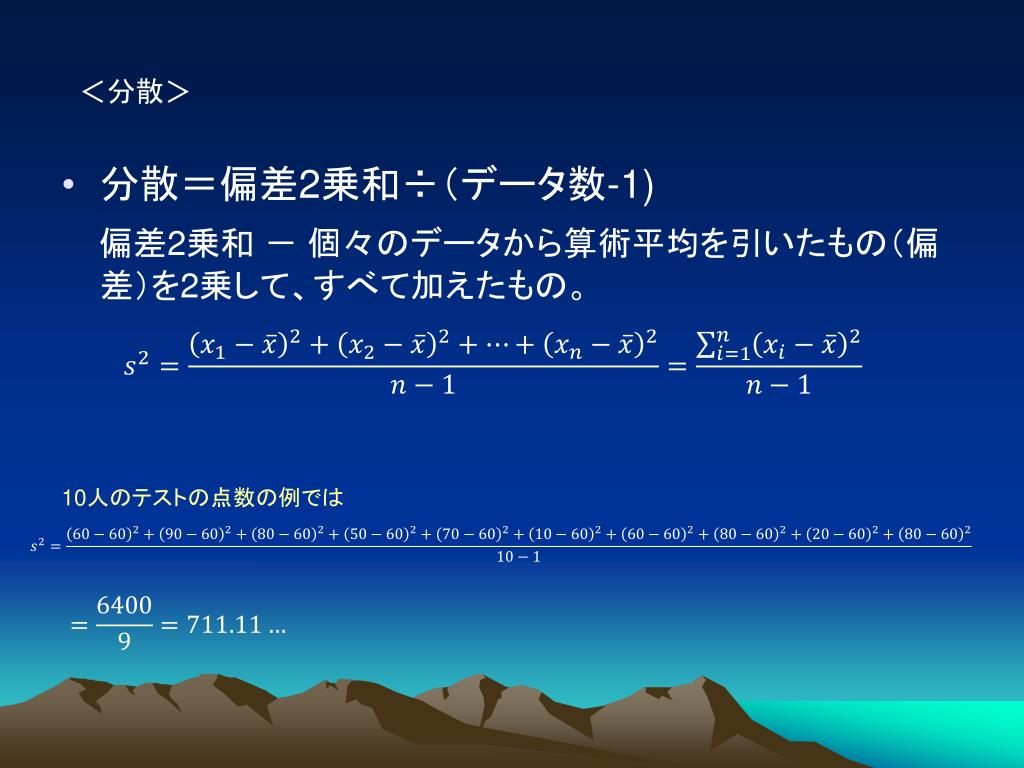 ＜分散＞

• 分散＝偏差2乗和÷（データ数-1)

偏差2乗和 － 個々のデータから算術平均を引いたもの（偏差）を2乗して、すべて加えたもの。

$s^2 = \frac{(x_1 - \bar{x})^2 + (x_2 - \bar{x})^2 + \cdots + (x_n - \bar{x})^2}{n-1} = \frac{\sum_{i=1}^{n}(x_i - \bar{x})^2}{n-1}$

10人のテストの点数の例では

$s^2 = \frac{(60-60)^2 + (90-60)^2 + (80-60)^2 + (50-60)^2 + (70-60)^2 + (10-60)^2 + (60-60)^2 + (80-60)^2 + (20-60)^2 + (80-60)^2}{10-1}$

$= \frac{6400}{9} = 711.11 \ldots$